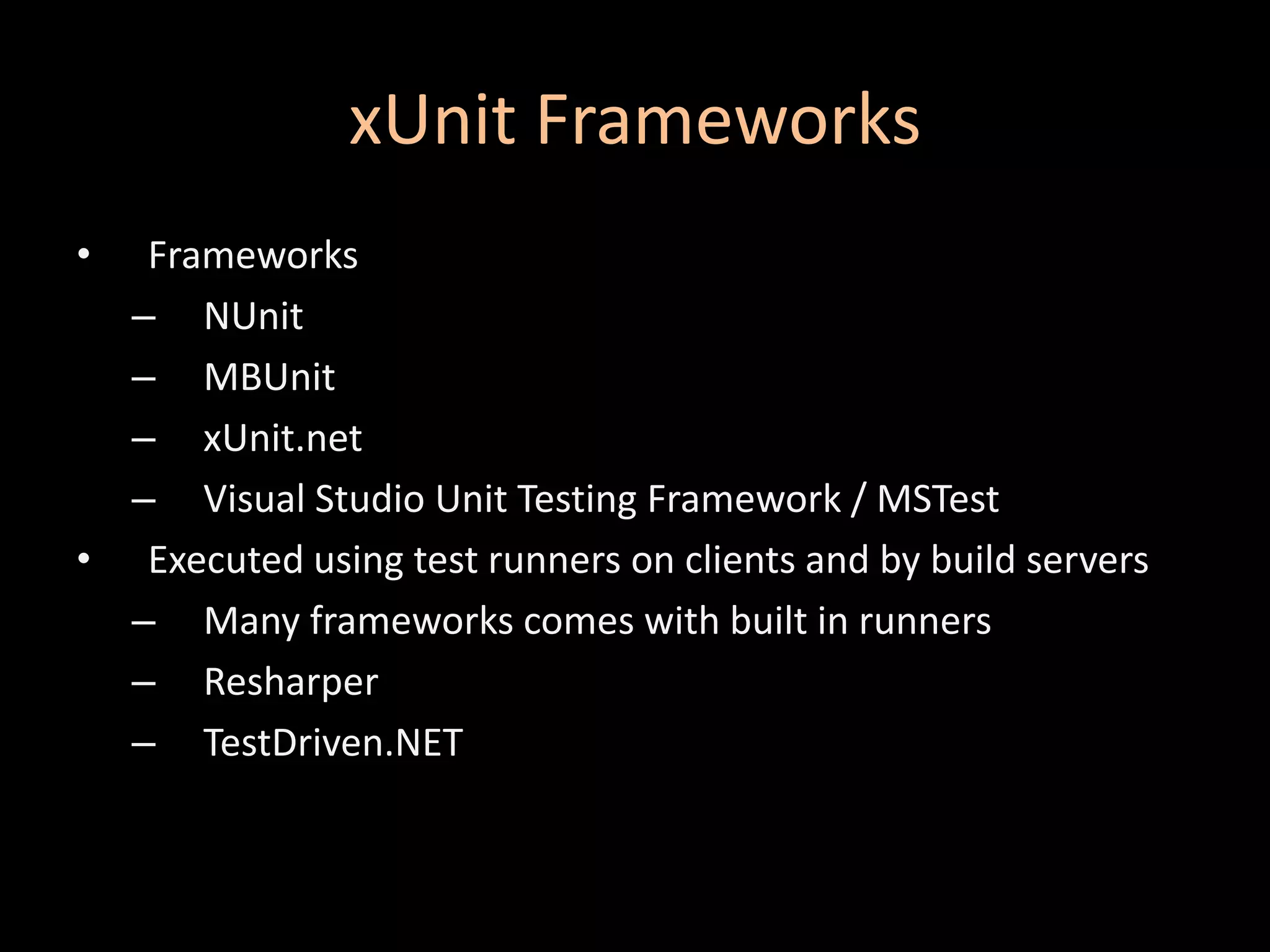 xUnit Frameworks

• Frameworks
– NUnit
– MBUnit
– xUnit.net
– Visual Studio Unit Testing Framework / MSTest
• Executed using test runners on clients and by build servers
– Many frameworks comes with built in runners
– Resharper
– TestDriven.NET